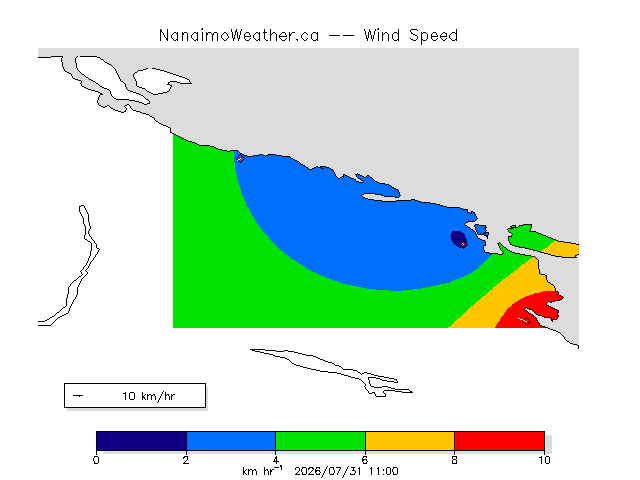 NanaimoWeather.ca -- Wind Speed

10 km/hr

0
2
4
6
8
10

km hr$^{-1}$ 2026/07/31 11:00